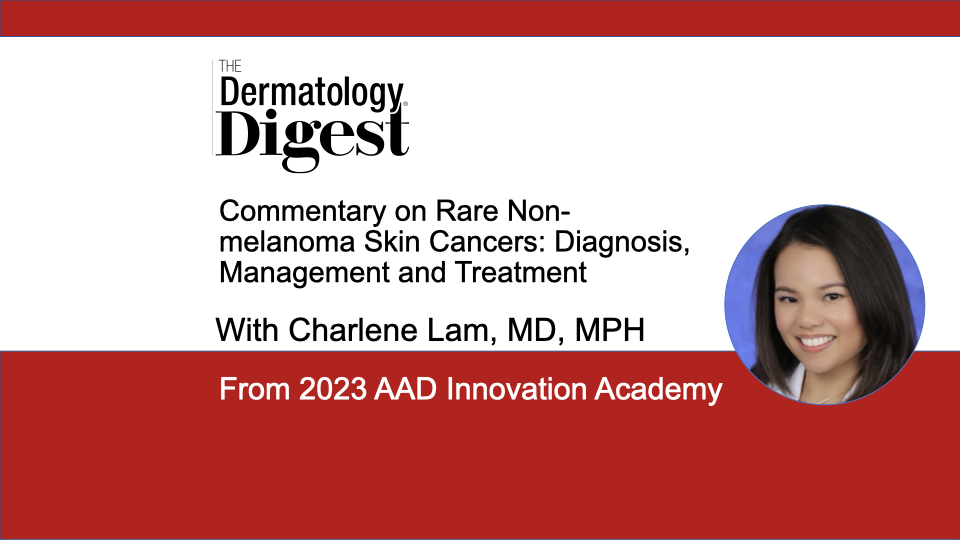 THE
Dermatology
Digest

Commentary on Rare Non-melanoma Skin Cancers: Diagnosis, Management and Treatment

With Charlene Lam, MD, MPH

From 2023 AAD Innovation Academy